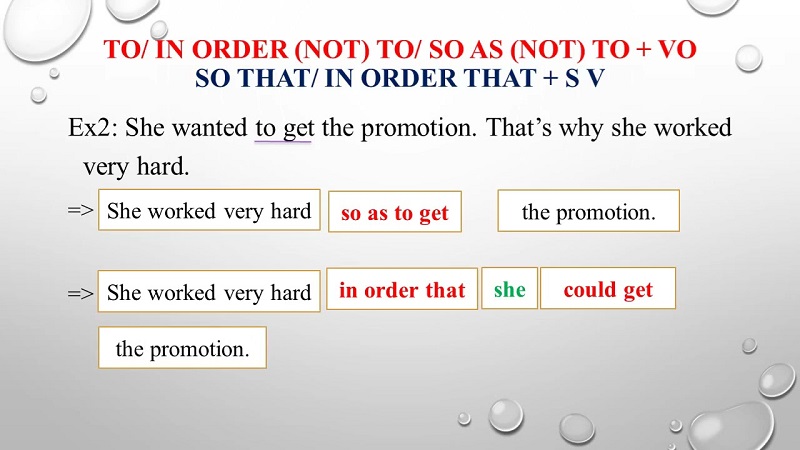 TO/ IN ORDER (NOT) TO/ SO AS (NOT) TO + VO
SO THAT/ IN ORDER THAT + S V

Ex2: She wanted to get the promotion. That's why she worked very hard.

=> She worked very hard so as to get the promotion.

=> She worked very hard in order that she could get the promotion.